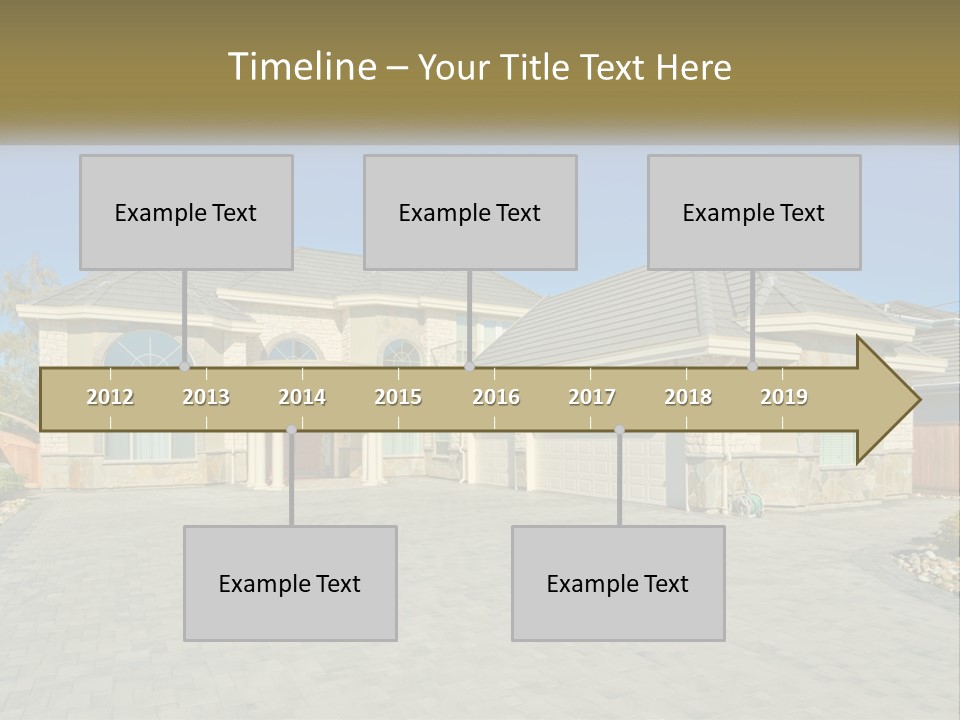 Timeline – Your Title Text Here

Example Text

Example Text

Example Text

2012
2013
2014
2015
2016
2017
2018
2019

Example Text

Example Text